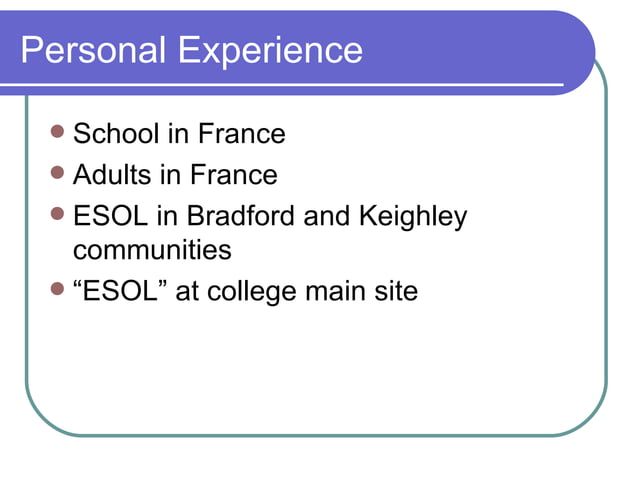 Personal Experience

- School in France
- Adults in France
- ESOL in Bradford and Keighley communities
- “ESOL” at college main site